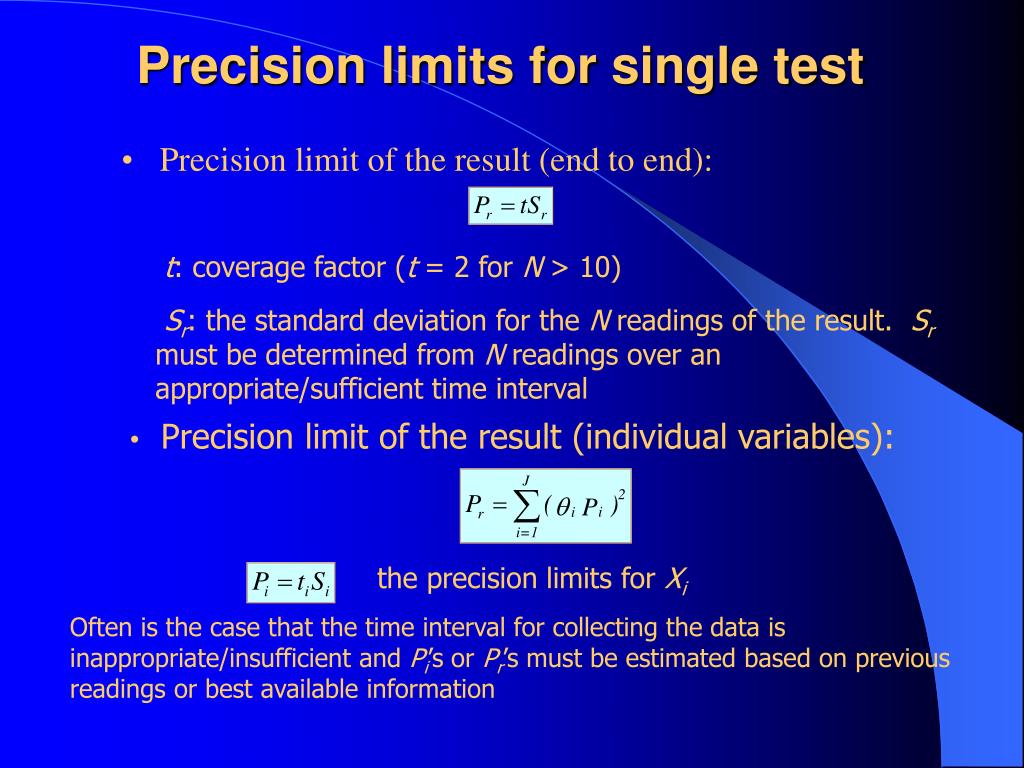 Precision limits for single test

• Precision limit of the result (end to end):

$P_r = tS_r$

$t$: coverage factor ($t$ = 2 for $N$ > 10)

$S_r$: the standard deviation for the $N$ readings of the result. $S_r$ must be determined from $N$ readings over an appropriate/sufficient time interval

• Precision limit of the result (individual variables):

$P_r = \sum_{i=1}^{J} (\theta_i P_i)^2$

$P_i = t_i S_i$ the precision limits for $X_i$

Often is the case that the time interval for collecting the data is inappropriate/insufficient and $P_i$'s or $P_r$'s must be estimated based on previous readings or best available information